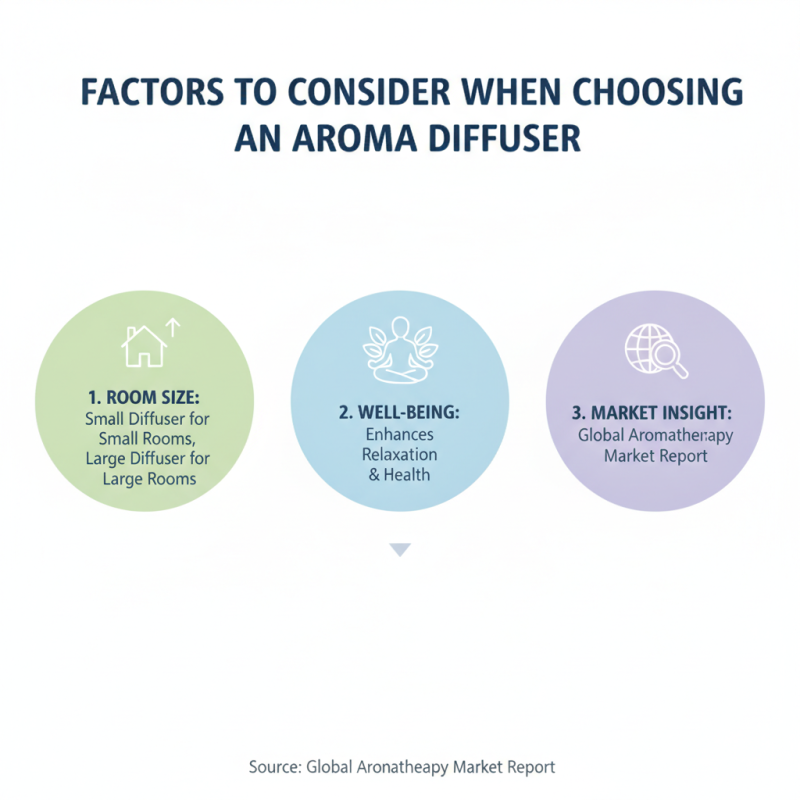 FACTORS TO CONSIDER WHEN CHOOSING AN AROMA DIFFUSER

1. ROOM SIZE:
Small Diffuser for Small Rooms, Large Diffuser for Large Rooms

2. WELL-BEING:
Enhances Relaxation & Health

3. MARKET INSIGHT:
Global Aromatherapy Market Report

Source: Global Aronatheapy Market Report